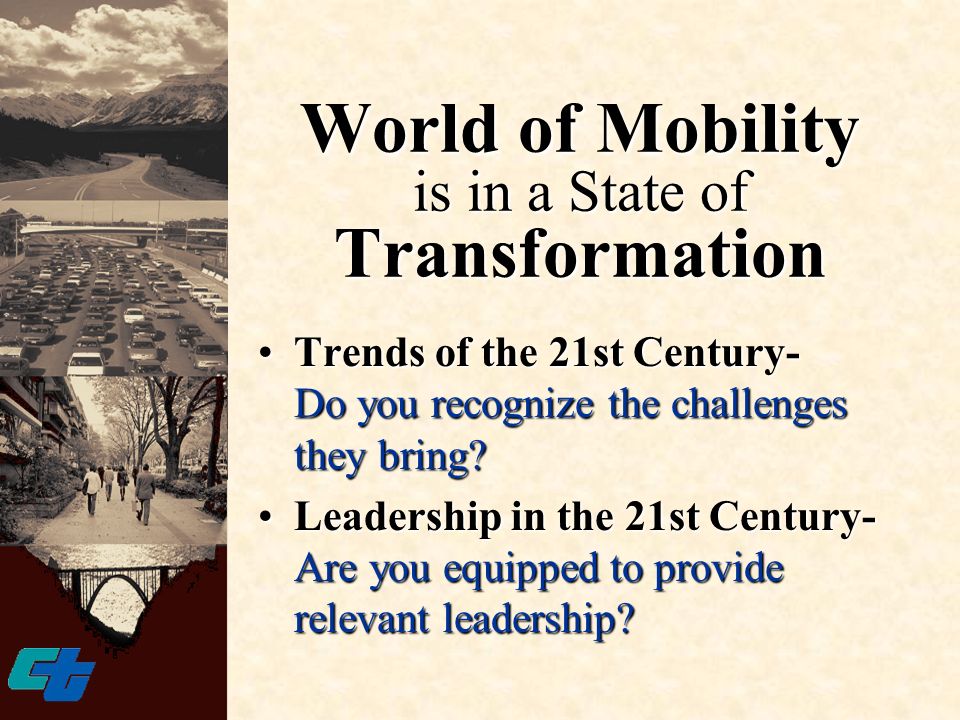 World of Mobility
is in a State of
Transformation

• Trends of the 21st Century- Do you recognize the challenges they bring?

• Leadership in the 21st Century- Are you equipped to provide relevant leadership?